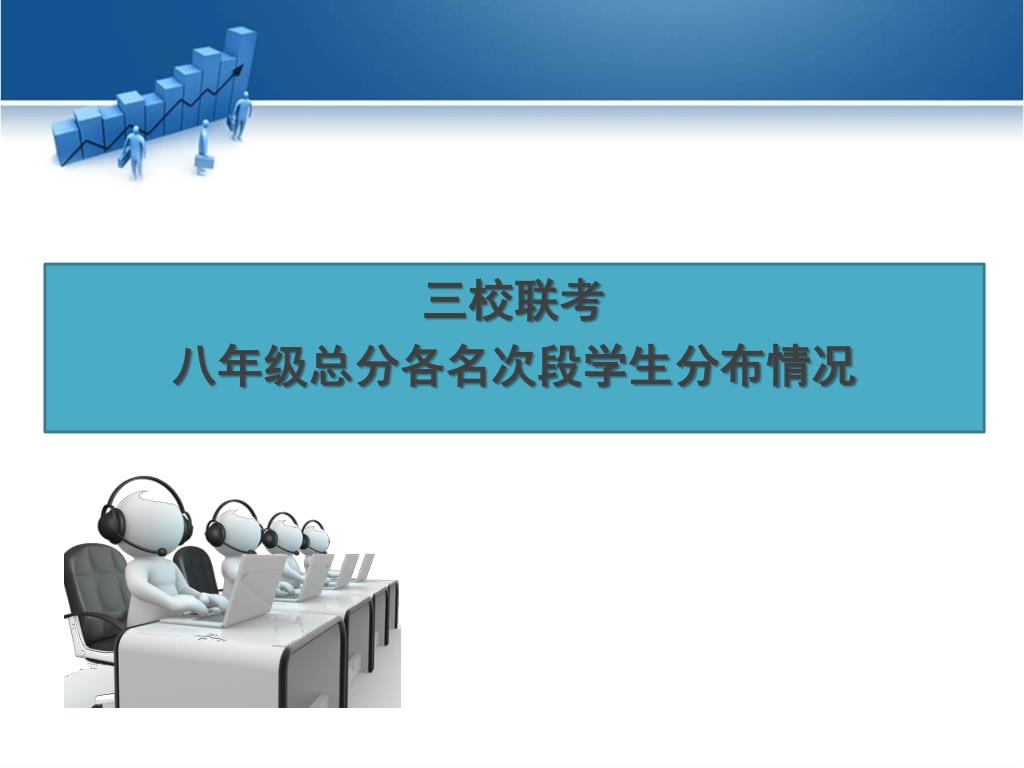 三校联考
八年级总分各名次段学生分布情况